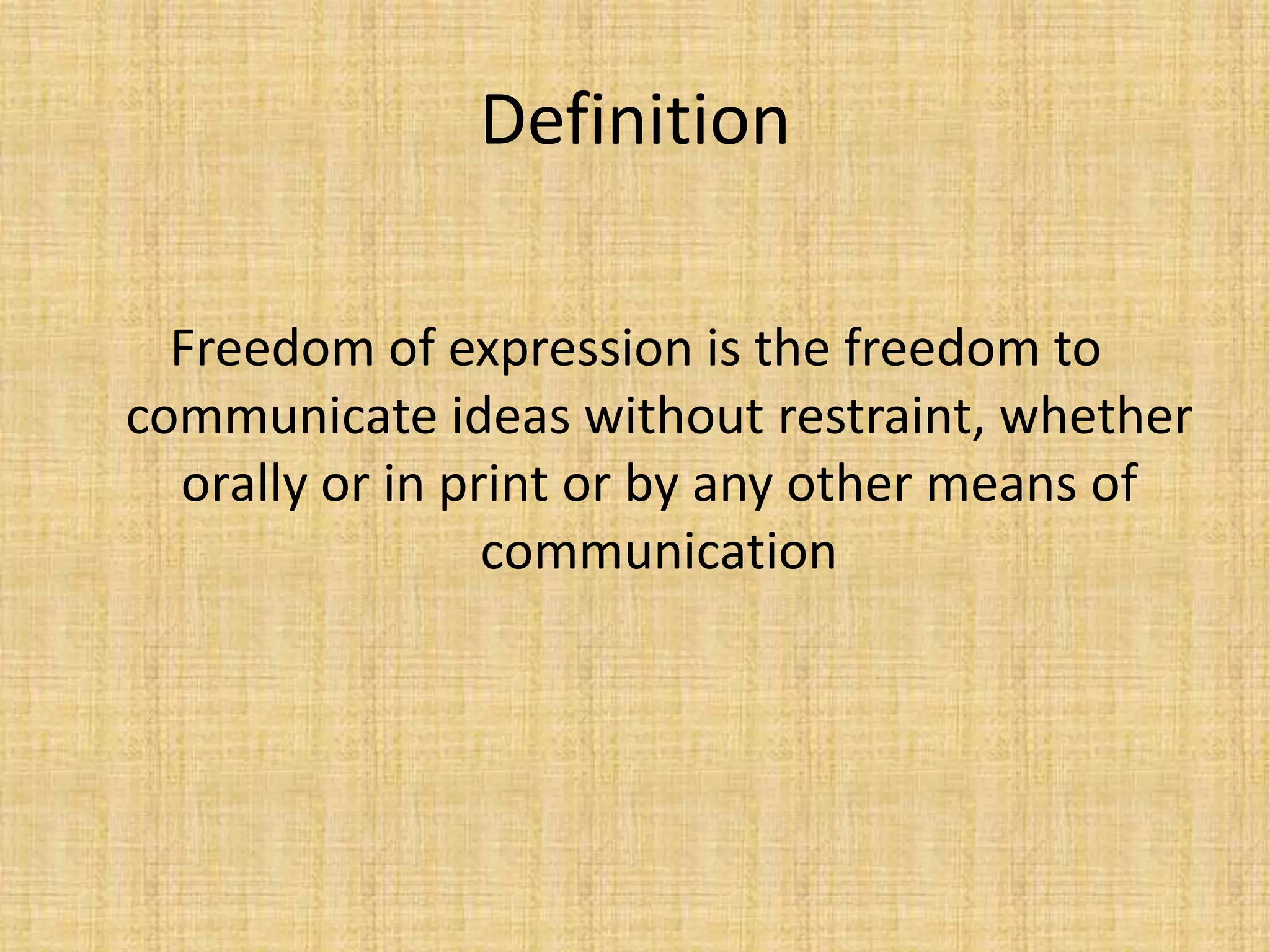 Definition

Freedom of expression is the freedom to communicate ideas without restraint, whether orally or in print or by any other means of communication